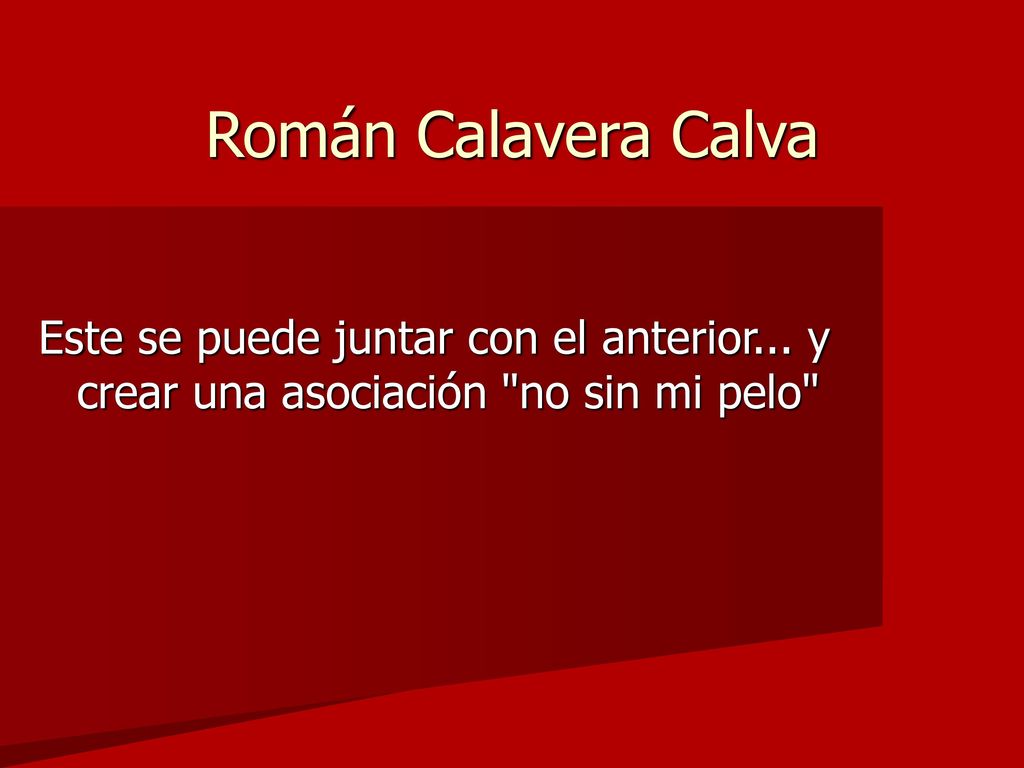 Román Calavera Calva

Este se puede juntar con el anterior... y crear una asociación "no sin mi pelo"